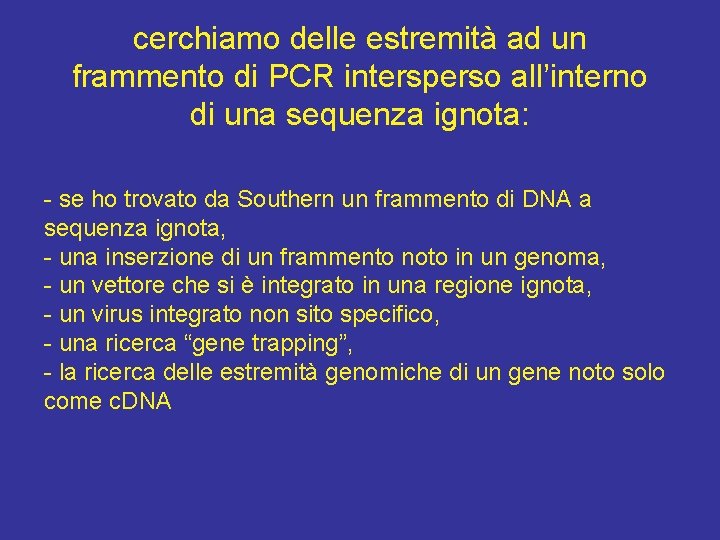 cerchiamo delle estremità ad un frammento di PCR intersperso all’interno di una sequenza ignota:

- se ho trovato da Southern un frammento di DNA a sequenza ignota,
- una inserzione di un frammento noto in un genoma,
- un vettore che si è integrato in una regione ignota,
- un virus integrato non sito specifico,
- una ricerca “gene trapping”,
- la ricerca delle estremità genomiche di un gene noto solo come cDNA